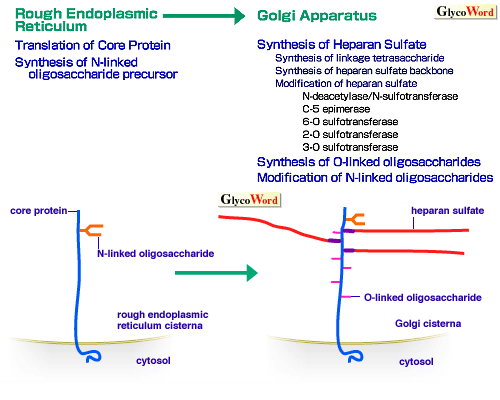 Rough Endoplasmic Reticulum

Translation of Core Protein
Synthesis of N-linked oligosaccharide precursor

Golgi Apparatus

GlycoWord

Synthesis of Heparan Sulfate
Synthesis of linkage tetrasaccharide
Synthesis of heparan sulfate backbone
Modification of heparan sulfate
N-deacetylase/N-sulfotransferase
C-5 epimerase
6-O sulfotransferase
2-O sulfotransferase
3-O sulfotransferase
Synthesis of O-linked oligosaccharides
Modification of N-linked oligosaccharides

GlycoWord

core protein
N-linked oligosaccharide
rough endoplasmic reticulum cisterna
cytosol

heparan sulfate
O-linked oligosaccharide
Golgi cisterna
cytosol